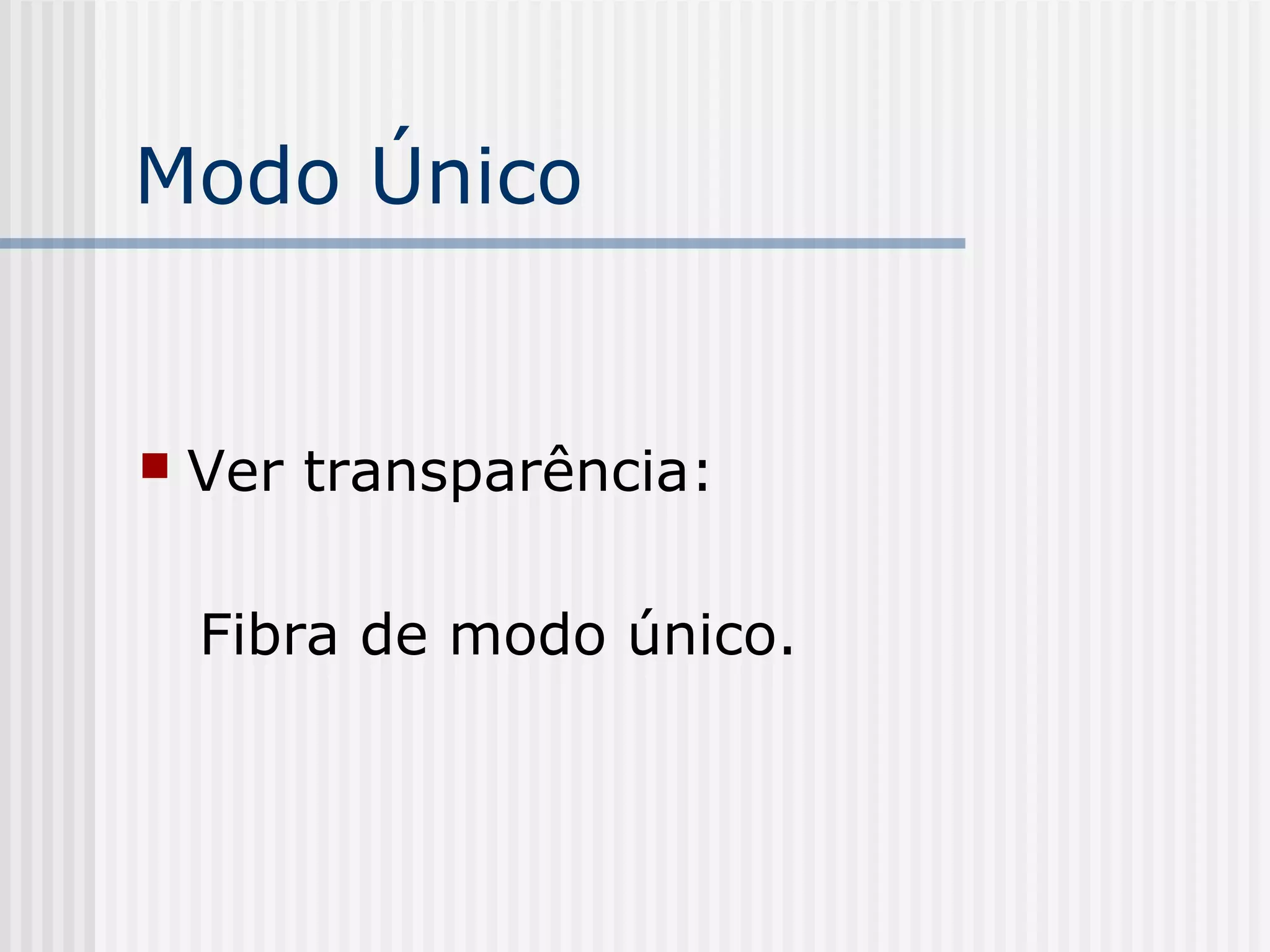 Modo Único

Ver transparência:

Fibra de modo único.